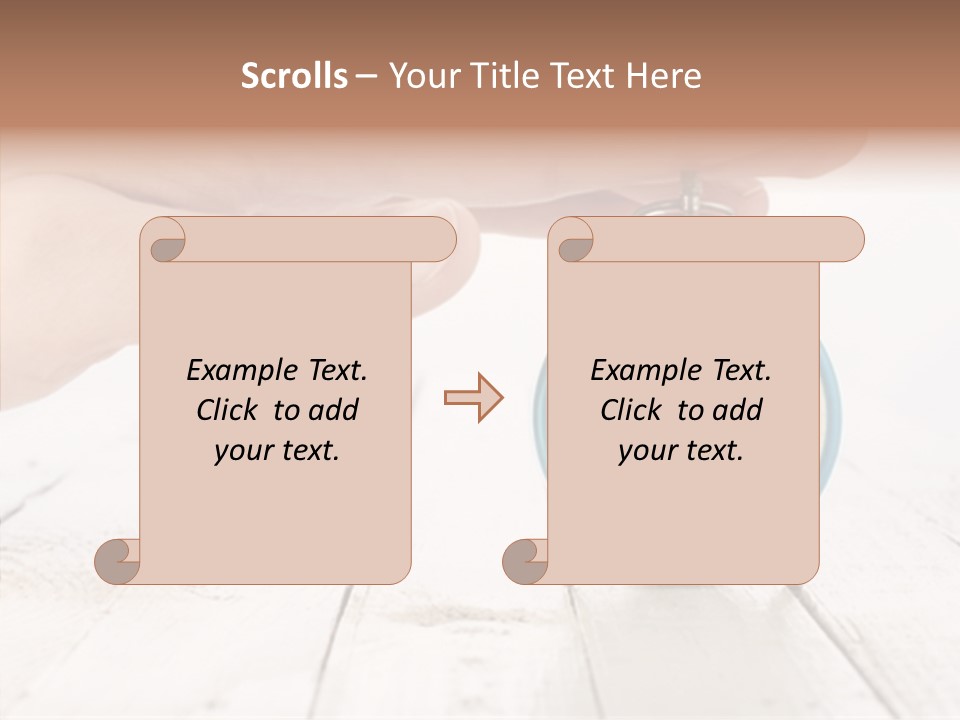 Scrolls – Your Title Text Here

Example Text. Click to add your text.

Example Text. Click to add your text.